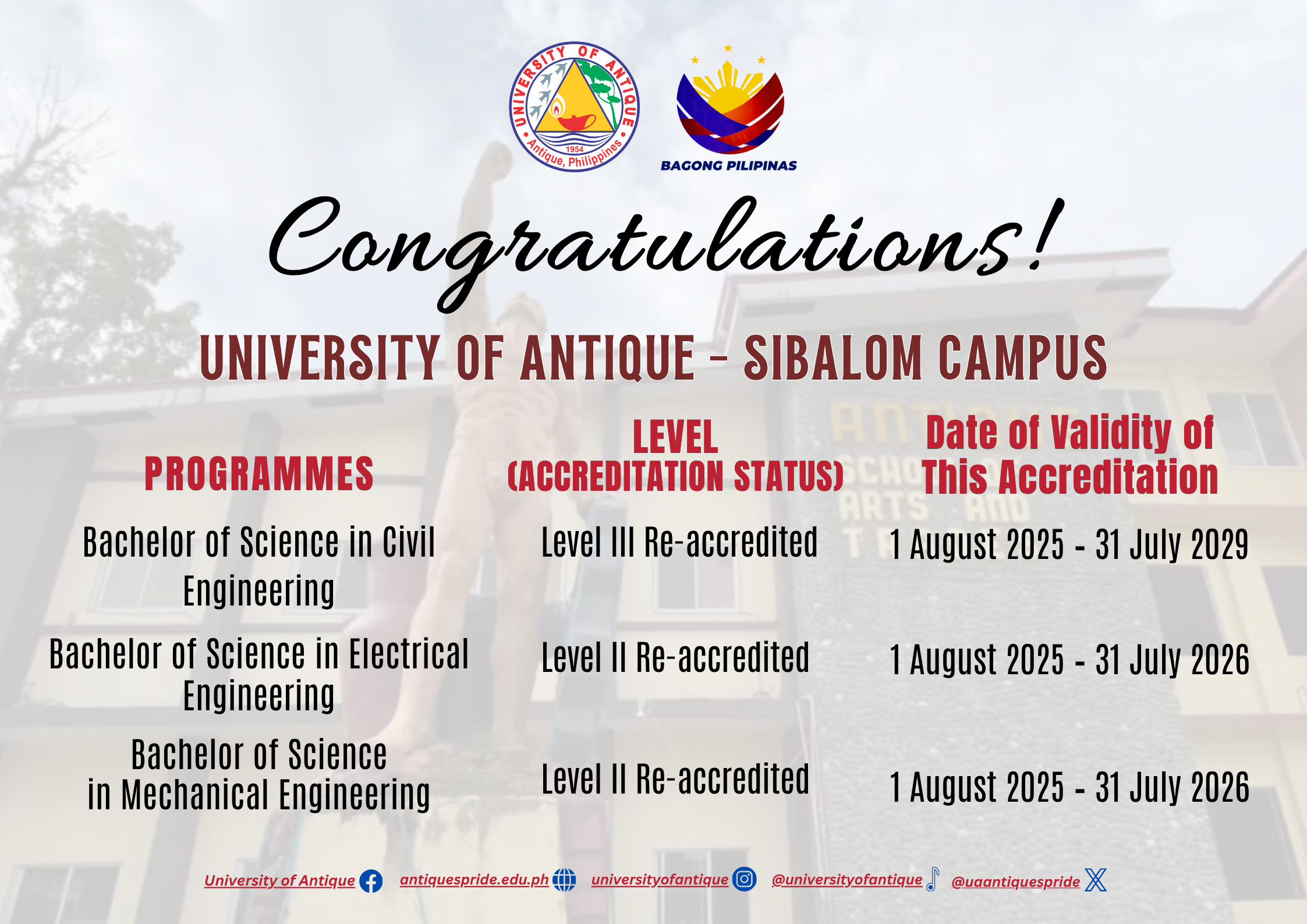 UNIVERSITY OF ANTIQUE
1954
Antique, Philippines

BAGONG PILIPINAS

Congratulations!

UNIVERSITY OF ANTIQUE - SIBALOM CAMPUS

| PROGRAMMES | LEVEL (ACCREDITATION STATUS) | Date of Validity of This Accreditation |
|---|---|---|
| Bachelor of Science in Civil Engineering | Level III Re-accredited | 1 August 2025 - 31 July 2029 |
| Bachelor of Science in Electrical Engineering | Level II Re-accredited | 1 August 2025 - 31 July 2026 |
| Bachelor of Science in Mechanical Engineering | Level II Re-accredited | 1 August 2025 - 31 July 2026 |

University of Antique antiquespride.edu.ph universityofantique @universityofantique @uaantiquespride